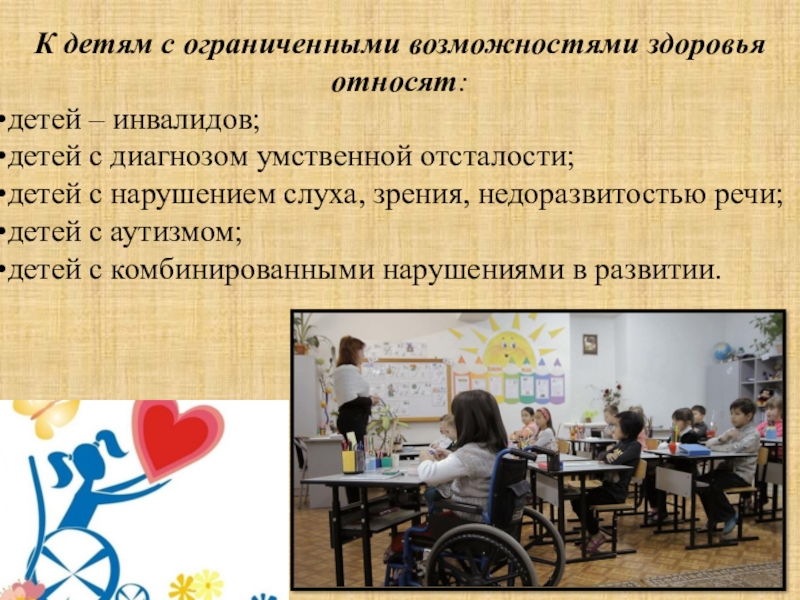 К детям с ограниченными возможностями здоровья относят:

•детей – инвалидов;

•детей с диагнозом умственной отсталости;

•детей с нарушением слуха, зрения, недоразвитостью речи;

•детей с аутизмом;

•детей с комбинированными нарушениями в развитии.